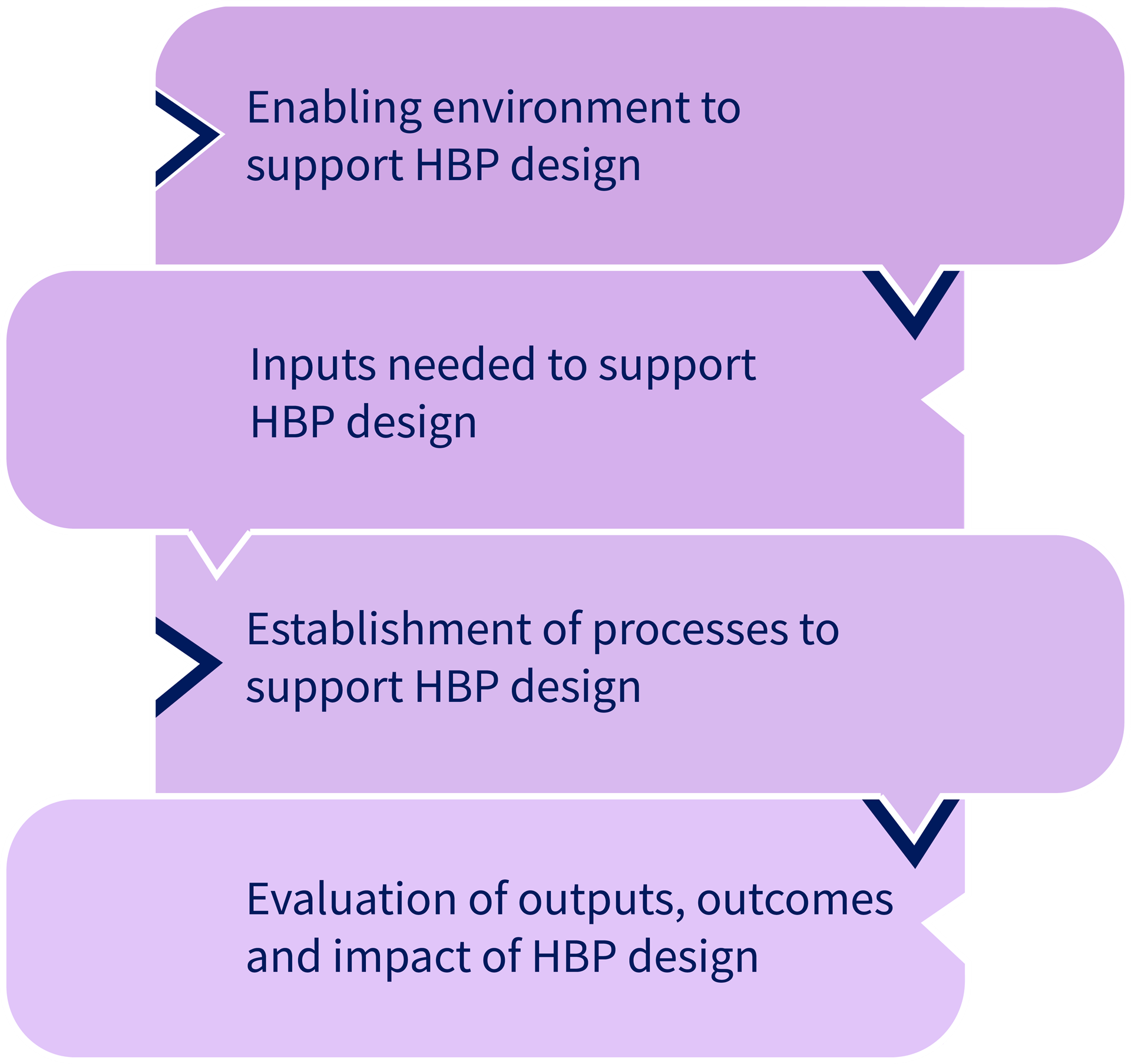 Enabling environment to support HBP design

Inputs needed to support HBP design

Establishment of processes to support HBP design

Evaluation of outputs, outcomes and impact of HBP design